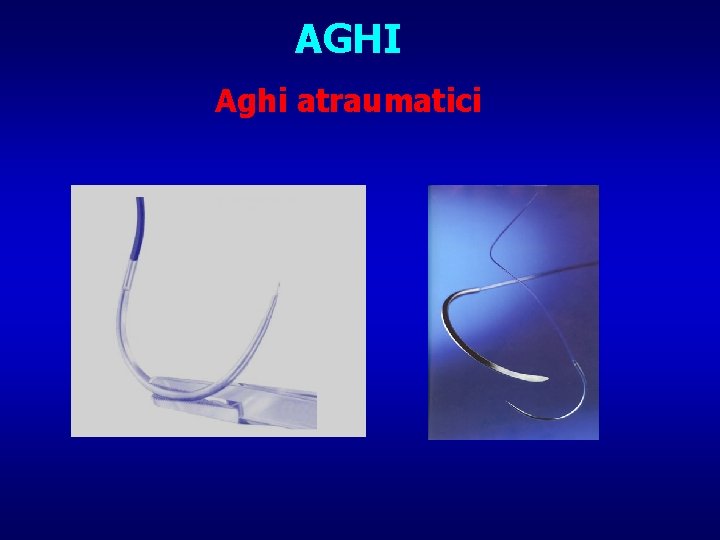 AGHI

Aghi atraumatici